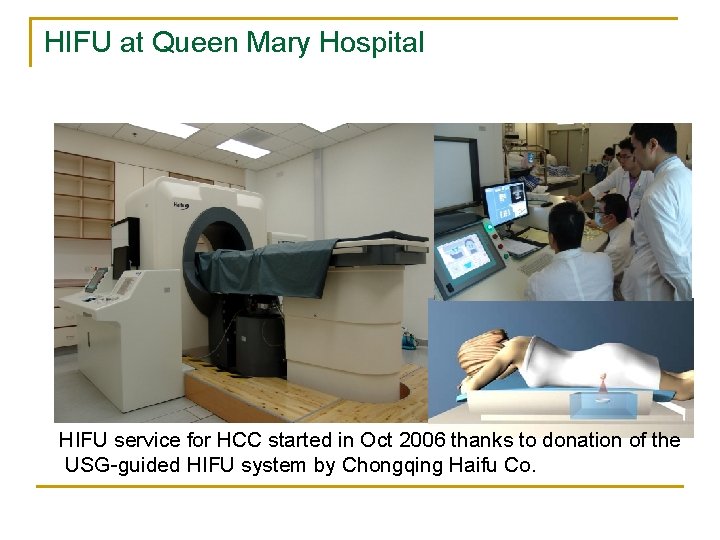 HIFU at Queen Mary Hospital

HIFU service for HCC started in Oct 2006 thanks to donation of the USG-guided HIFU system by Chongqing Haifu Co.